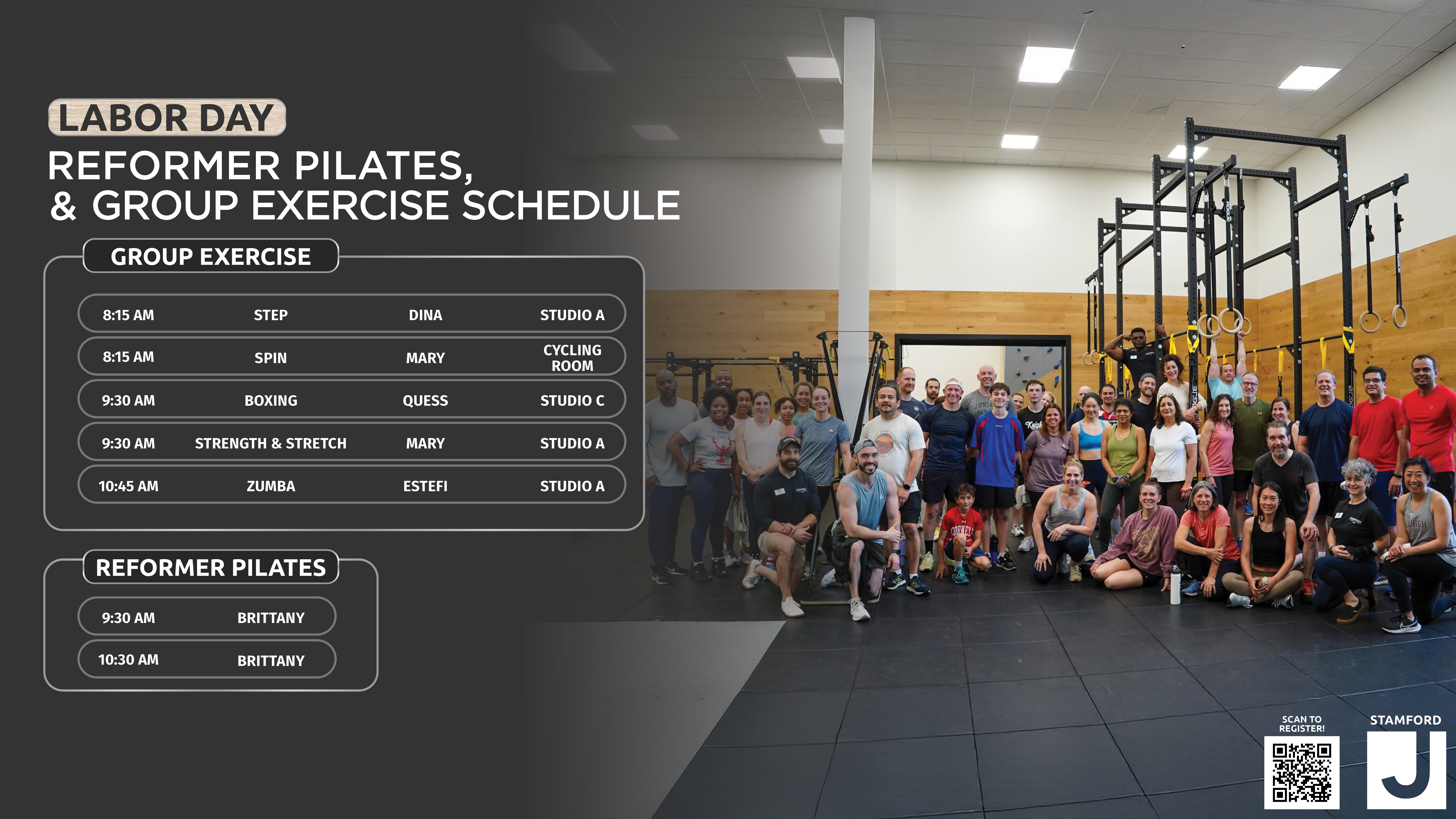 LABOR DAY

REFORMER PILATES,
& GROUP EXERCISE SCHEDULE

GROUP EXERCISE

| 8:15 AM | STEP | DINA | STUDIO A |
|---|---|---|---|
| 8:15 AM | SPIN | MARY | CYCLING ROOM |
| 9:30 AM | BOXING | QUESS | STUDIO C |
| 9:30 AM | STRENGTH & STRETCH | MARY | STUDIO A |
| 10:45 AM | ZUMBA | ESTEFI | STUDIO A |

REFORMER PILATES

| 9:30 AM | BRITTANY |
|---|---|
| 10:30 AM | BRITTANY |

SCAN TO REGISTER!

STAMFORD
J